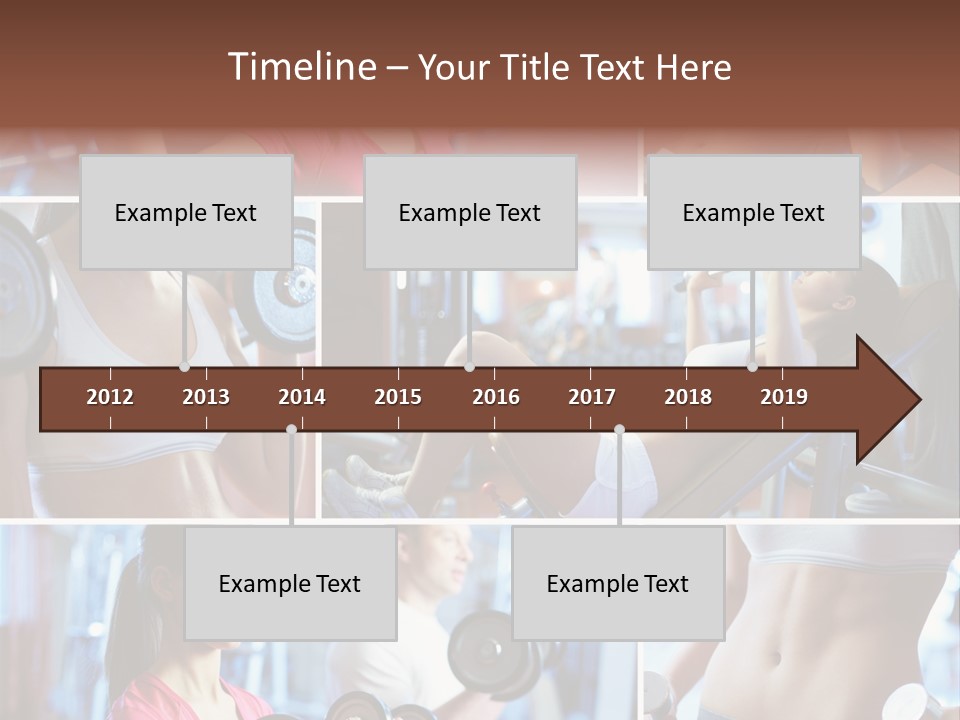 Timeline – Your Title Text Here

Example Text

Example Text

Example Text

2012 2013 2014 2015 2016 2017 2018 2019

Example Text

Example Text